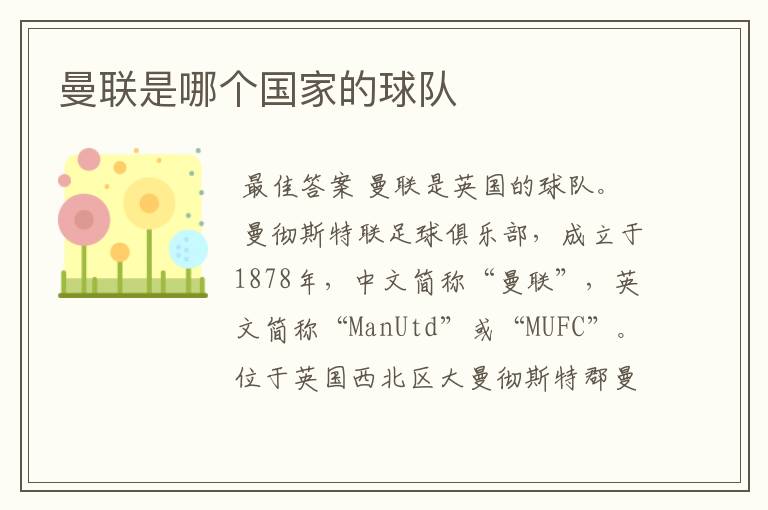 曼联是哪个国家的球队

最佳答案 曼联是英国的球队。

曼彻斯特联足球俱乐部，成立于1878年，中文简称“曼联”，英文简称“ManUtd”或“MUFC”。位于英国西北区大曼彻斯特郡曼